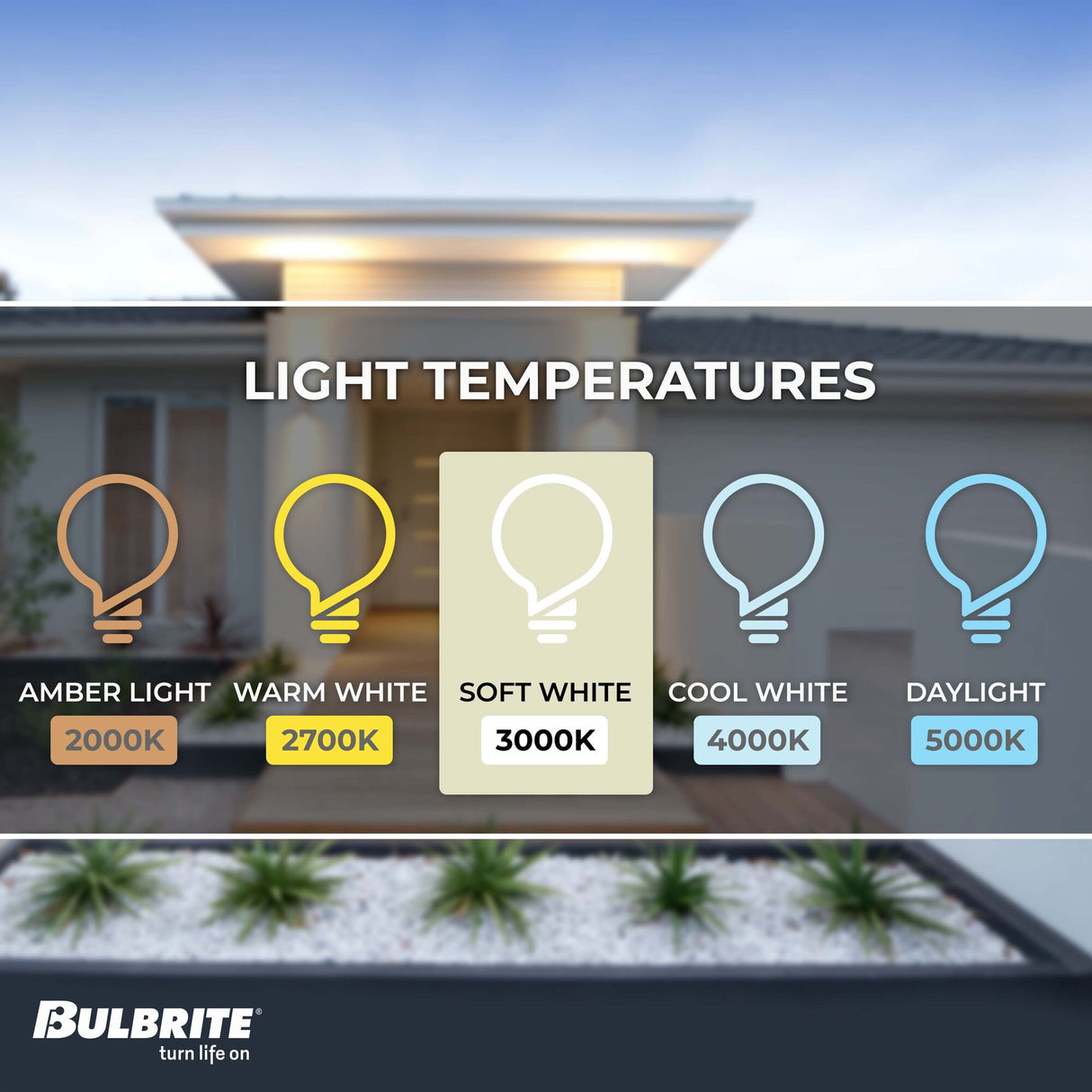 LIGHT TEMPERATURES

AMBER LIGHT
2000K

WARM WHITE
2700K

SOFT WHITE
3000K

COOL WHITE
4000K

DAYLIGHT
5000K

BULBRITE®
turn life on